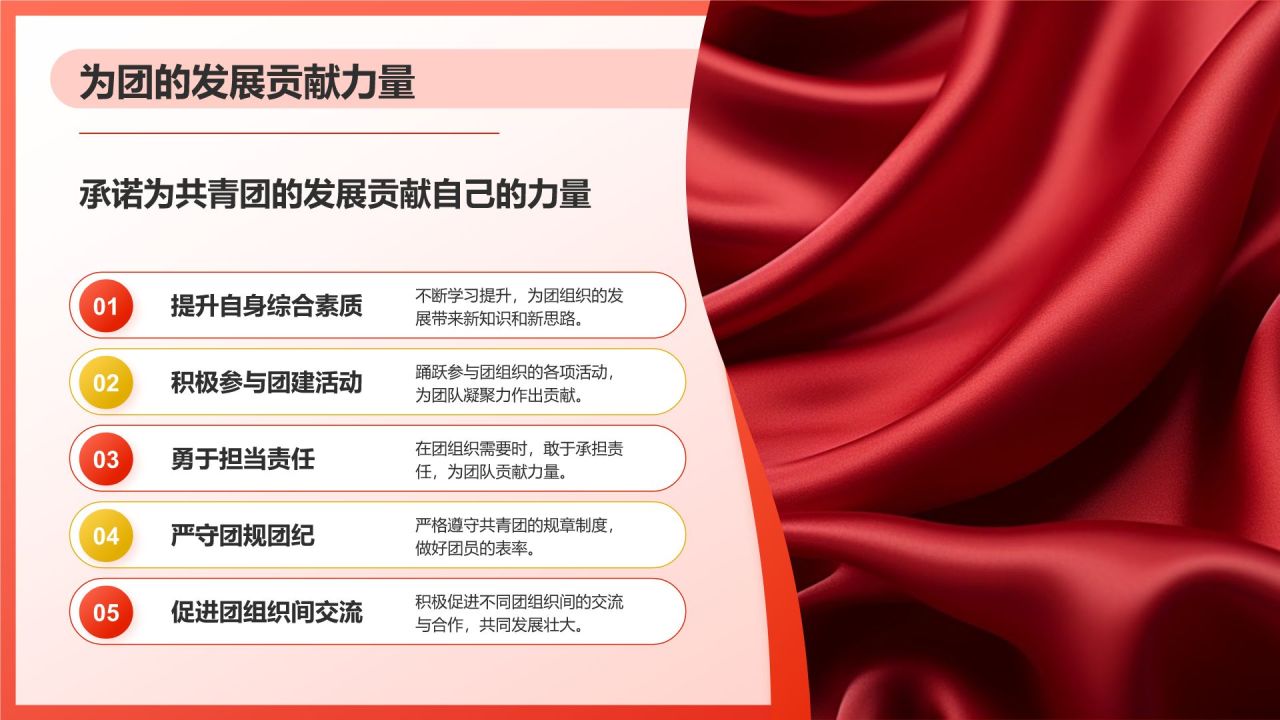 为团的发展贡献力量

承诺为共青团的发展贡献自己的力量

01 提升自身综合素质 不断学习提升，为团组织的发展带来新知识和新思路。

02 积极参与团建活动 踊跃参与团组织的各项活动，为团队凝聚力作出贡献。

03 勇于担当责任 在团组织需要时，敢于承担责任，为团队贡献力量。

04 严守团规团纪 严格遵守共青团的规章制度，做好团员的表率。

05 促进团组织间交流 积极促进不同团组织间的交流与合作，共同发展壮大。